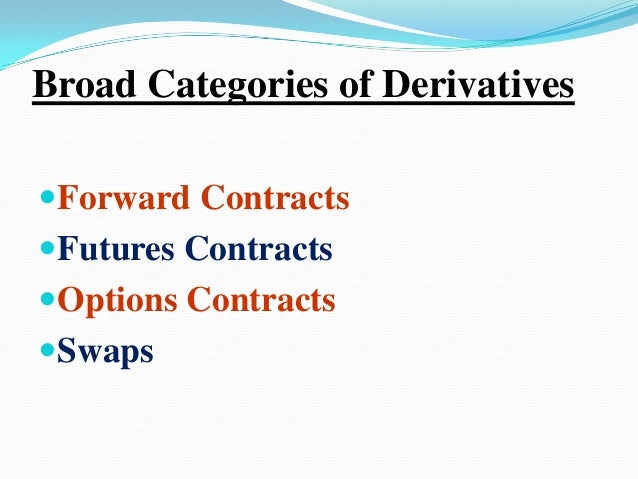 Broad Categories of Derivatives

- Forward Contracts
- Futures Contracts
- Options Contracts
- Swaps